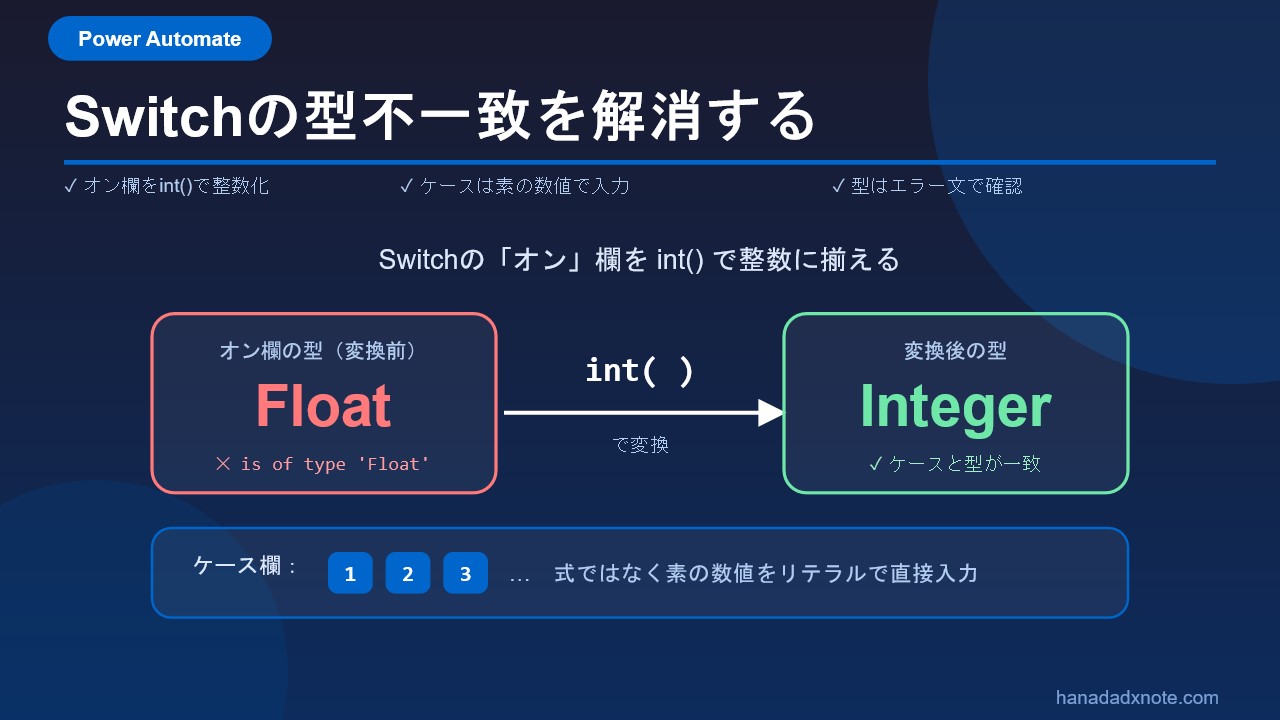 Power Automate

Switchの型不一致を解消する

✓ オン欄をint()で整数化　✓ ケースは素の数値で入力　✓ 型はエラー文で確認

Switchの「オン」欄を int() で整数に揃える

オン欄の型（変換前）
Float
✕ is of type 'Float'

int( )
で変換

変換後の型
Integer
✓ ケースと型が一致

ケース欄： 1 2 3 … 式ではなく素の数値をリテラルで直接入力

hanadadxnote.com